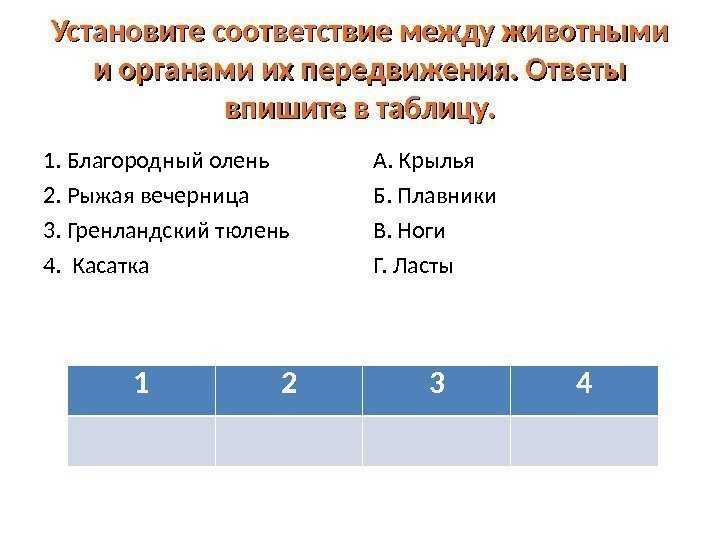 Установите соответствие между животными и органами их передвижения. Ответы впишите в таблицу.

1. Благородный олень
2. Рыжая вечерница
3. Гренландский тюлень
4. Касатка

А. Крылья
Б. Плавники
В. Ноги
Г. Ласты

| 1 | 2 | 3 | 4 |
|---|---|---|---|
| | | | |